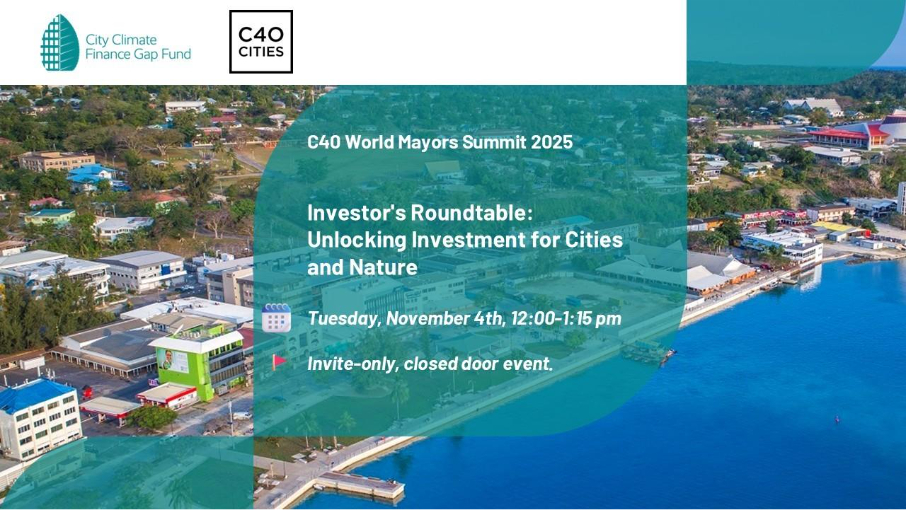 City Climate Finance Gap Fund

C40 CITIES

C40 World Mayors Summit 2025

Investor's Roundtable: Unlocking Investment for Cities and Nature

Tuesday, November 4th, 12:00-1:15 pm

Invite-only, closed door event.